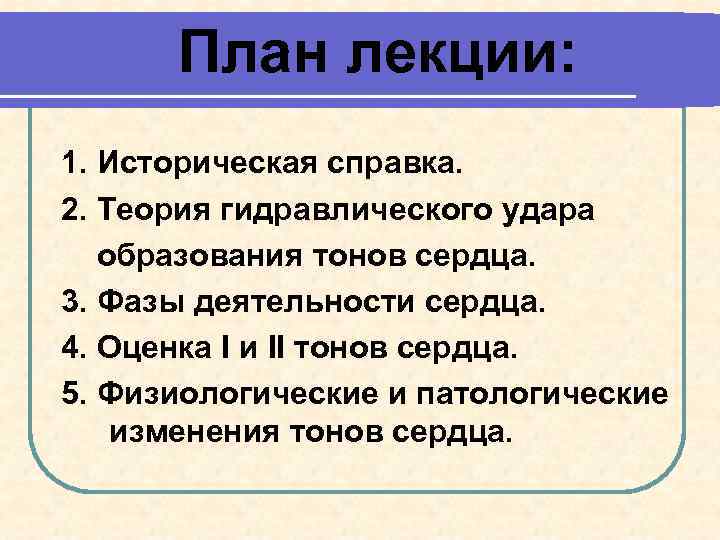 План лекции:

1. Историческая справка.
2. Теория гидравлического удара образования тонов сердца.
3. Фазы деятельности сердца.
4. Оценка I и II тонов сердца.
5. Физиологические и патологические изменения тонов сердца.